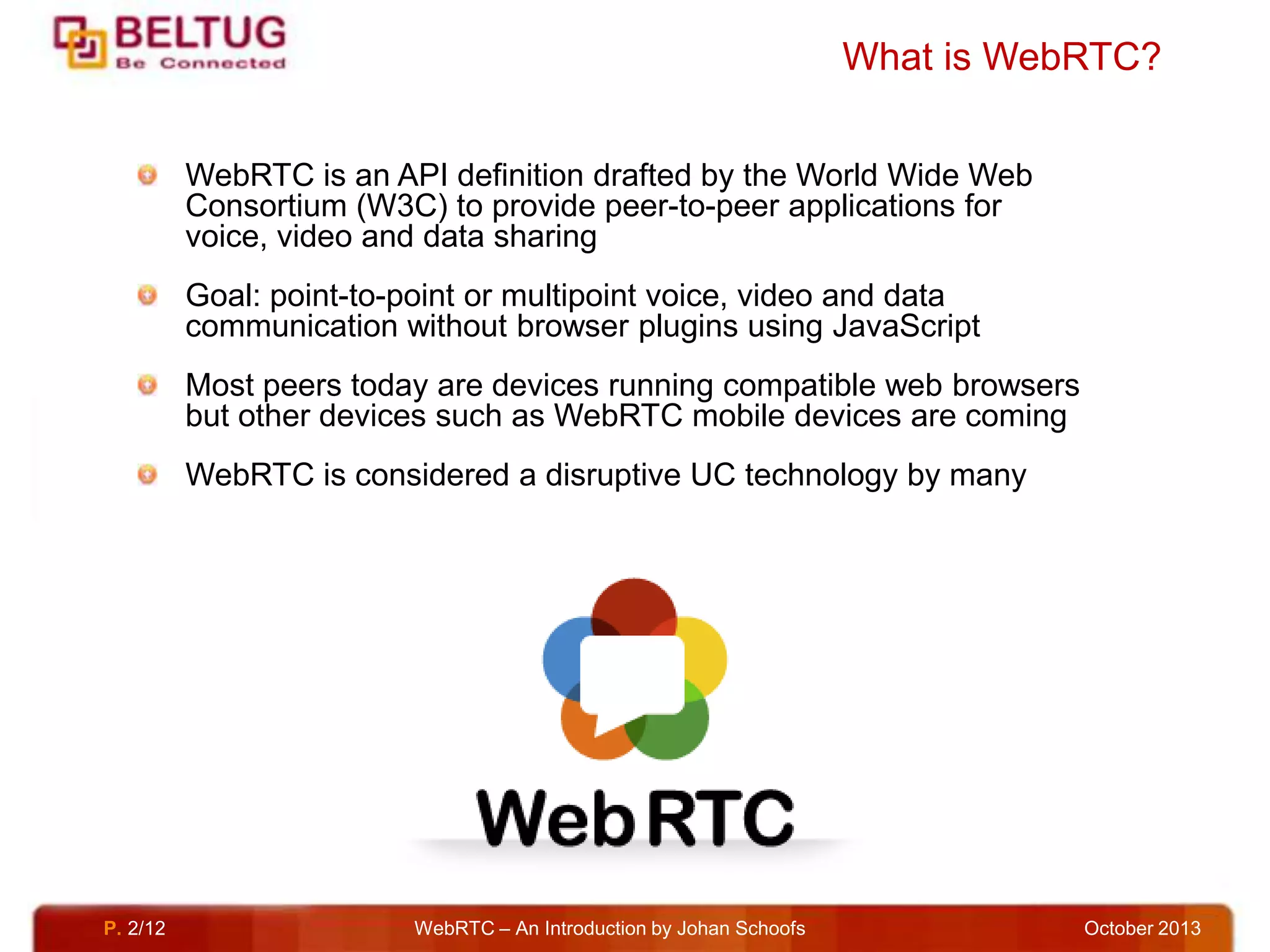 BELTUG
Be Connected

What is WebRTC?

WebRTC is an API definition drafted by the World Wide Web Consortium (W3C) to provide peer-to-peer applications for voice, video and data sharing

Goal: point-to-point or multipoint voice, video and data communication without browser plugins using JavaScript

Most peers today are devices running compatible web browsers but other devices such as WebRTC mobile devices are coming

WebRTC is considered a disruptive UC technology by many

WebRTC

P. 2/12 WebRTC – An Introduction by Johan Schoofs October 2013